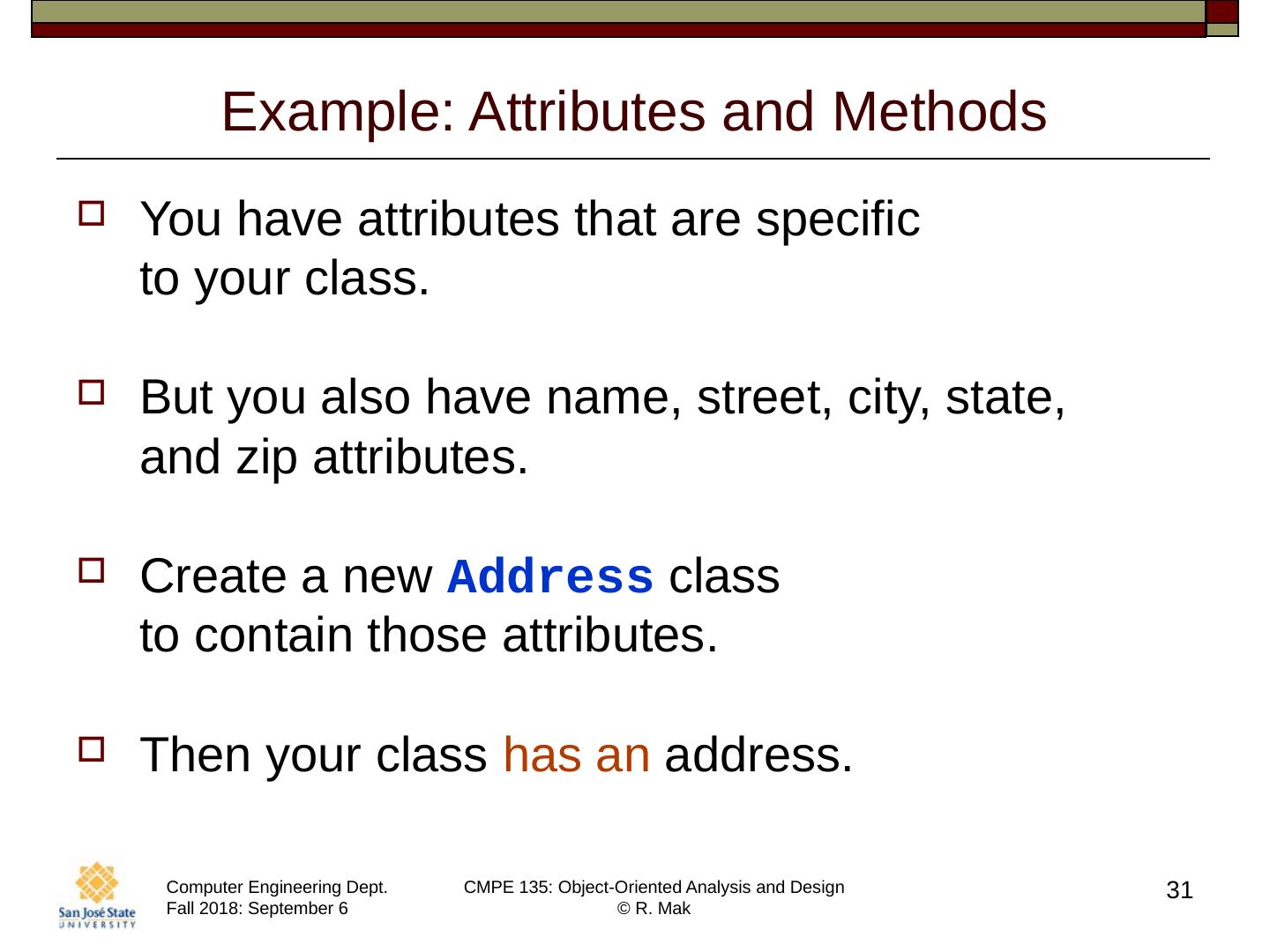 Example: Attributes and Methods

You have attributes that are specific to your class.

But you also have name, street, city, state, and zip attributes.

Create a new Address class to contain those attributes.

Then your class has an address.

San José State UNIVERSITY

Computer Engineering Dept.
Fall 2018: September 6

CMPE 135: Object-Oriented Analysis and Design
© R. Mak

31